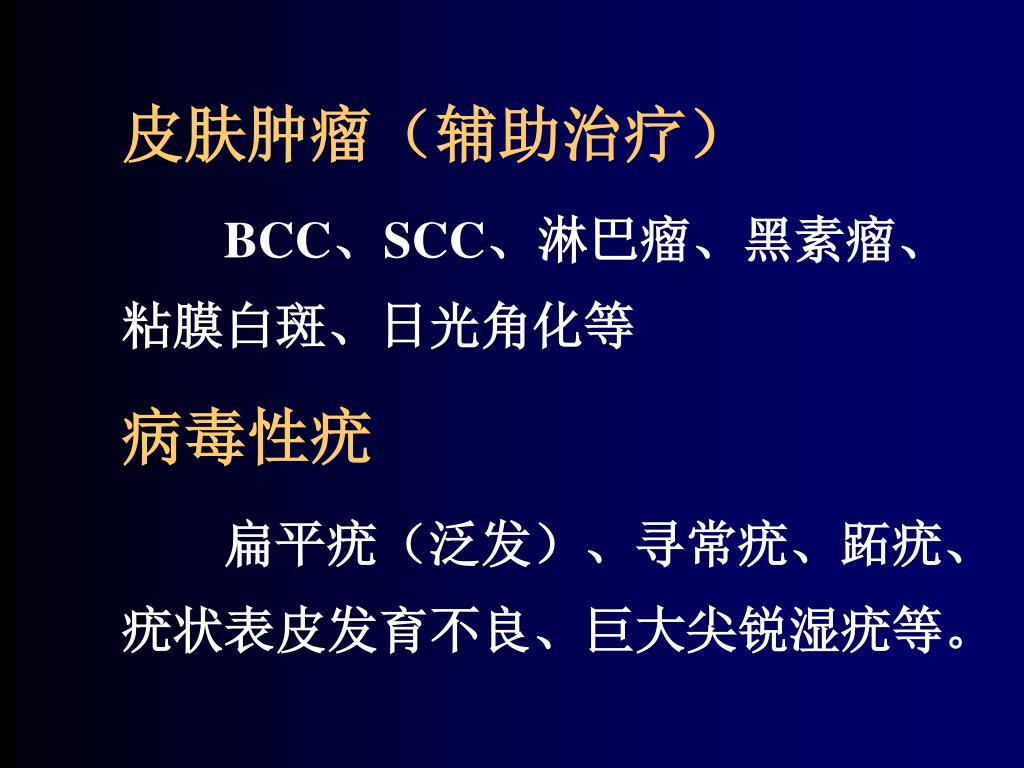 皮肤肿瘤（辅助治疗）

BCC、SCC、淋巴瘤、黑素瘤、粘膜白斑、日光角化等

病毒性疣

扁平疣（泛发）、寻常疣、跖疣、疣状表皮发育不良、巨大尖锐湿疣等。